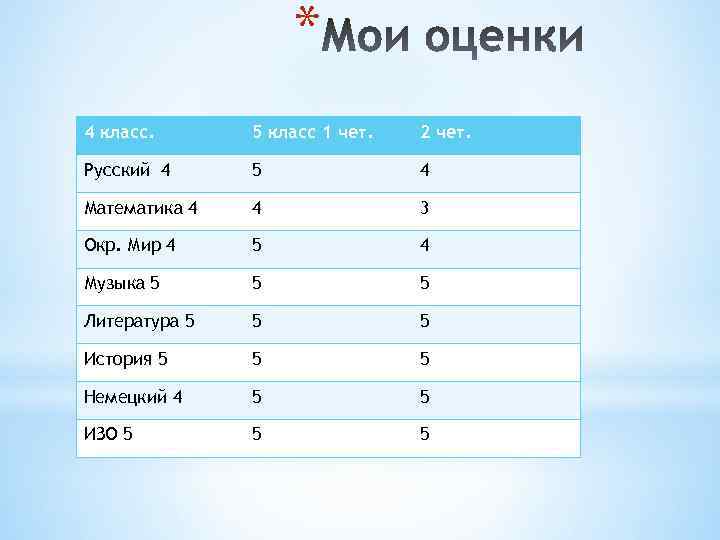 *Мои оценки

| 4 класс. | 5 класс 1 чет. | 2 чет. |
|---|---|---|
| Русский 4 | 5 | 4 |
| Математика 4 | 4 | 3 |
| Окр. Мир 4 | 5 | 4 |
| Музыка 5 | 5 | 5 |
| Литература 5 | 5 | 5 |
| История 5 | 5 | 5 |
| Немецкий 4 | 5 | 5 |
| ИЗО 5 | 5 | 5 |